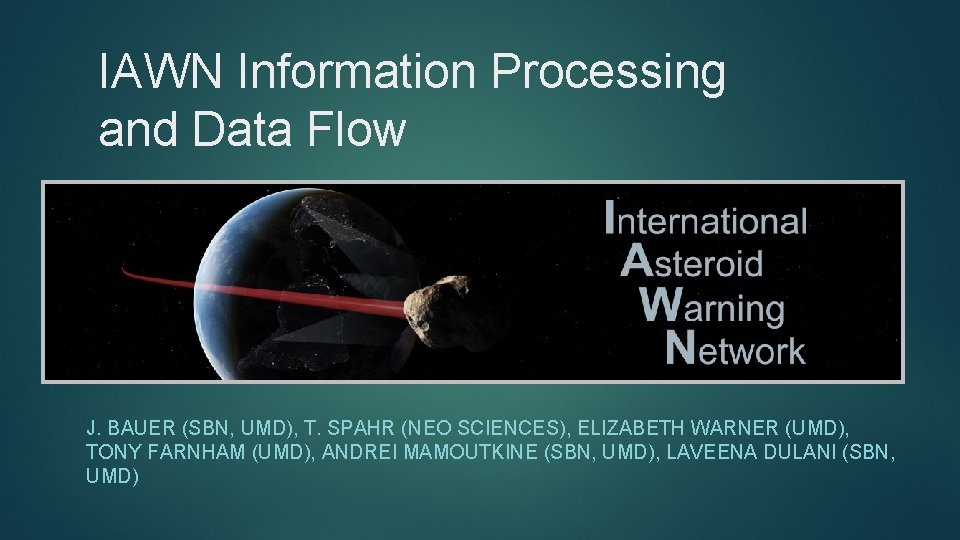 IAWN Information Processing and Data Flow

International
Asteroid
Warning
Network

J. BAUER (SBN, UMD), T. SPAHR (NEO SCIENCES), ELIZABETH WARNER (UMD), TONY FARNHAM (UMD), ANDREI MAMOUTKINE (SBN, UMD), LAVEENA DULANI (SBN, UMD)